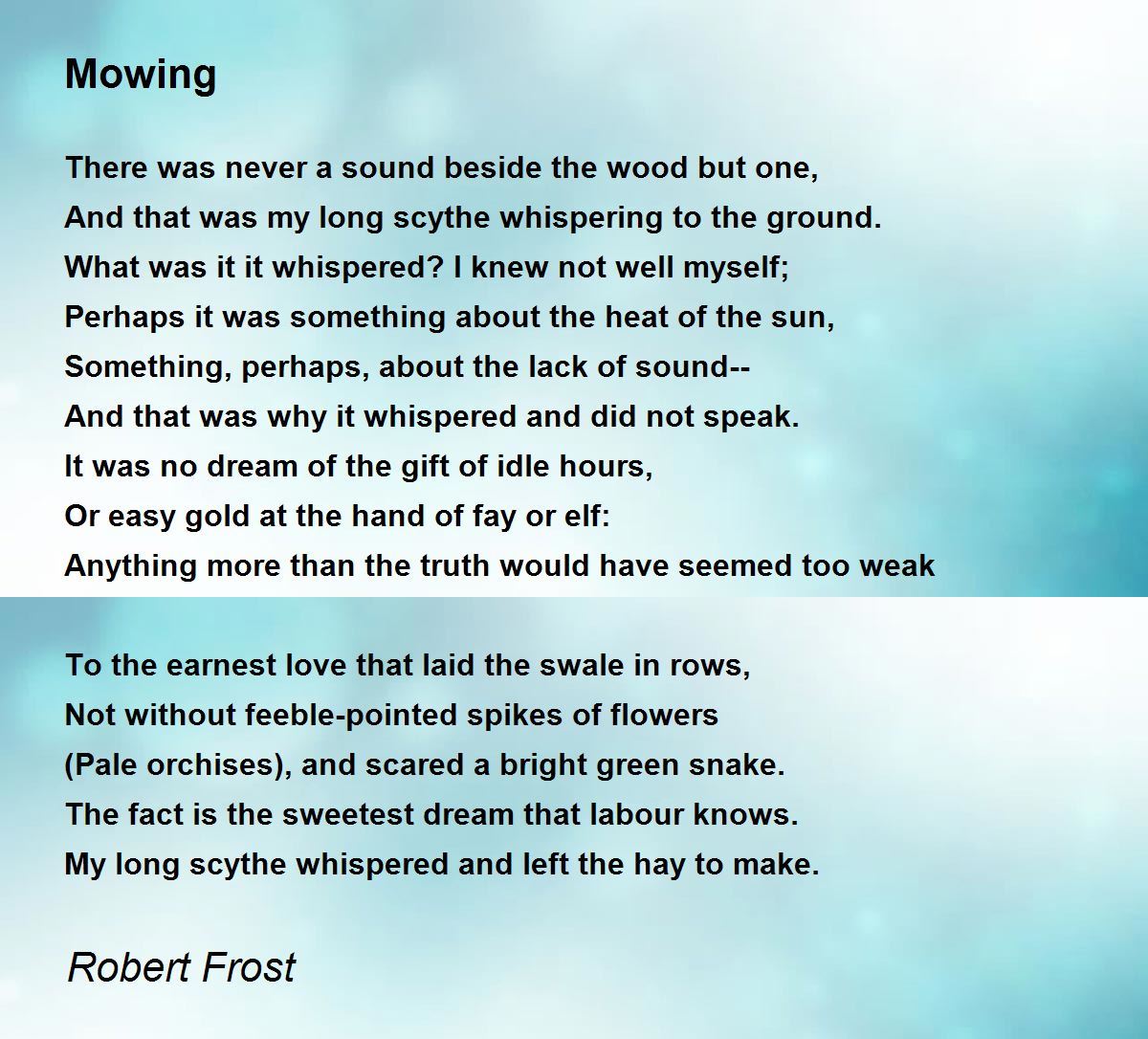 Mowing

There was never a sound beside the wood but one,
And that was my long scythe whispering to the ground.
What was it it whispered? I knew not well myself;
Perhaps it was something about the heat of the sun,
Something, perhaps, about the lack of sound--
And that was why it whispered and did not speak.
It was no dream of the gift of idle hours,
Or easy gold at the hand of fay or elf:
Anything more than the truth would have seemed too weak

To the earnest love that laid the swale in rows,
Not without feeble-pointed spikes of flowers
(Pale orchises), and scared a bright green snake.
The fact is the sweetest dream that labour knows.
My long scythe whispered and left the hay to make.

Robert Frost